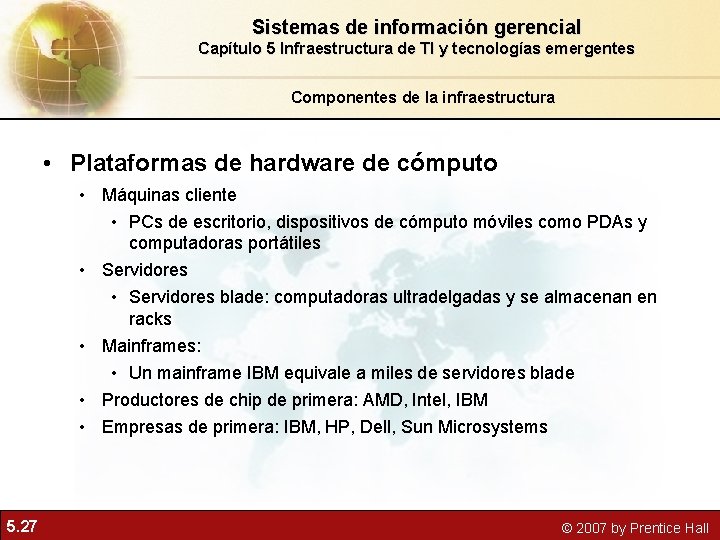 Sistemas de información gerencial
Capítulo 5 Infraestructura de TI y tecnologías emergentes

Componentes de la infraestructura

• Plataformas de hardware de cómputo
 • Máquinas cliente
  • PCs de escritorio, dispositivos de cómputo móviles como PDAs y computadoras portátiles
 • Servidores
  • Servidores blade: computadoras ultradelgadas y se almacenan en racks
 • Mainframes:
  • Un mainframe IBM equivale a miles de servidores blade
 • Productores de chip de primera: AMD, Intel, IBM
 • Empresas de primera: IBM, HP, Dell, Sun Microsystems

5.27

© 2007 by Prentice Hall